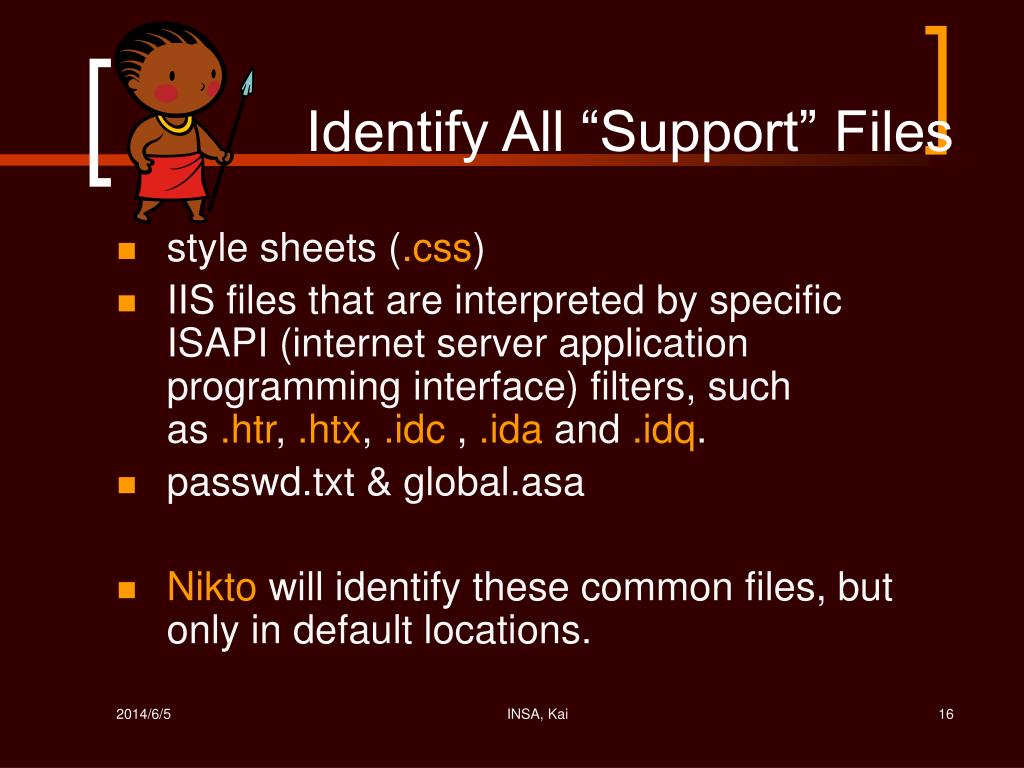 Identify All “Support” Files

- style sheets (.css)
- IIS files that are interpreted by specific ISAPI (internet server application programming interface) filters, such as .htr, .htx, .idc , .ida and .idq.
- passwd.txt & global.asa

- Nikto will identify these common files, but only in default locations.

2014/6/5 INSA, Kai 16